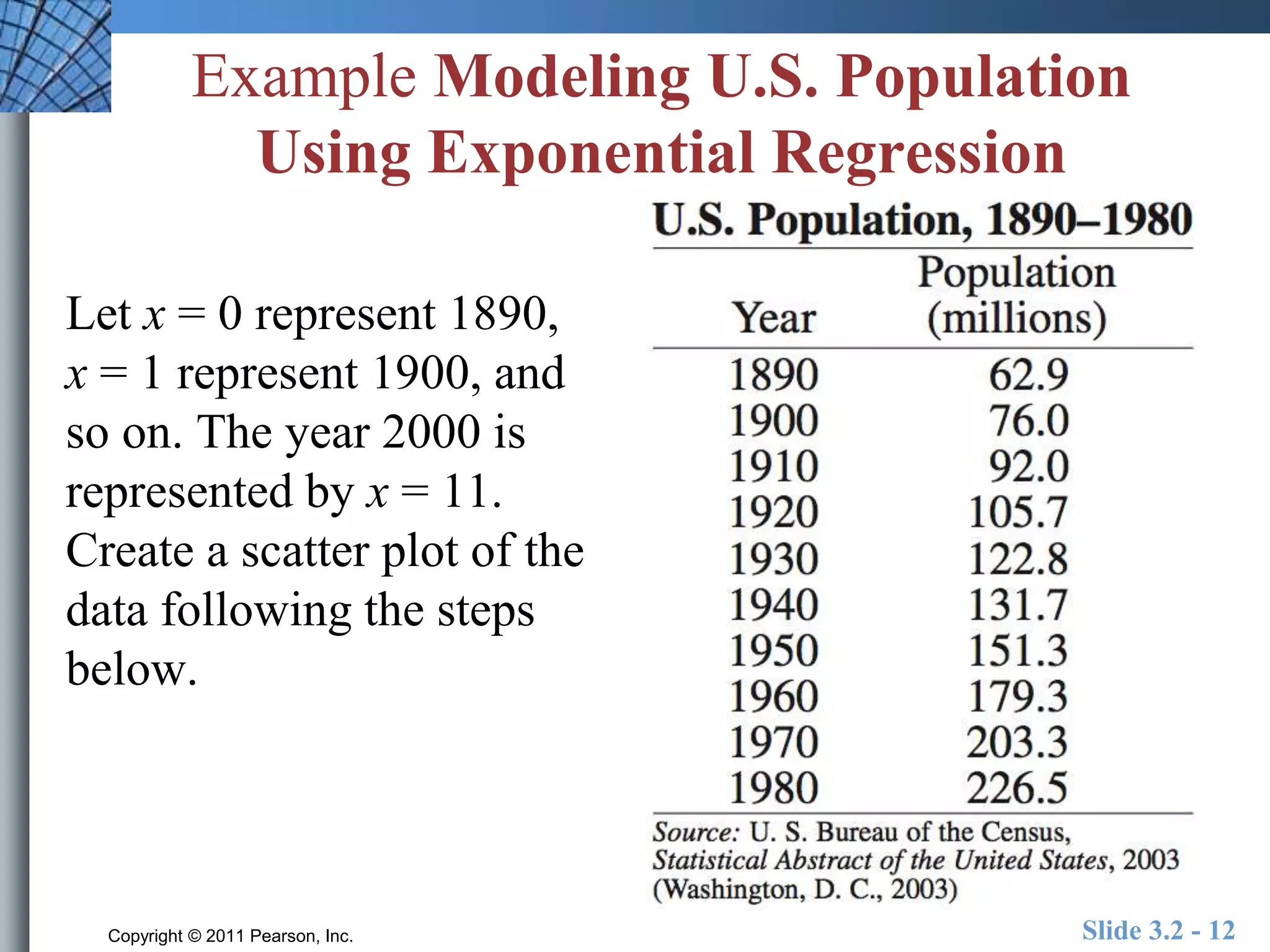 Example Modeling U.S. Population Using Exponential Regression

Let $x = 0$ represent 1890, $x = 1$ represent 1900, and so on. The year 2000 is represented by $x = 11$. Create a scatter plot of the data following the steps below.

U.S. Population, 1890–1980

| Year | Population (millions) |
|---|---|
| 1890 | 62.9 |
| 1900 | 76.0 |
| 1910 | 92.0 |
| 1920 | 105.7 |
| 1930 | 122.8 |
| 1940 | 131.7 |
| 1950 | 151.3 |
| 1960 | 179.3 |
| 1970 | 203.3 |
| 1980 | 226.5 |

Source: U. S. Bureau of the Census, Statistical Abstract of the United States, 2003 (Washington, D. C., 2003)

Copyright © 2011 Pearson, Inc.

Slide 3.2 - 12